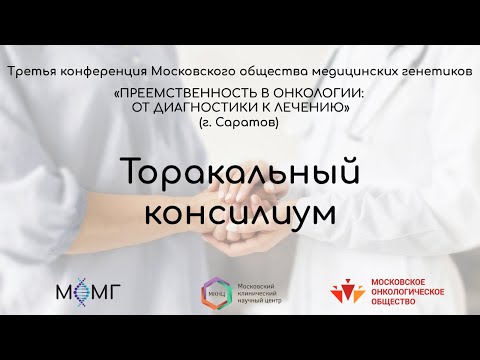 Третья конференция Московского общества медицинских генетиков

«ПРЕЕМСТВЕННОСТЬ В ОНКОЛОГИИ: ОТ ДИАГНОСТИКИ К ЛЕЧЕНИЮ»
(г. Саратов)

Торакальный консилиум

МОМГ

МКНЦ Московский клинический научный центр

МОСКОВСКОЕ ОНКОЛОГИЧЕСКОЕ ОБЩЕСТВО